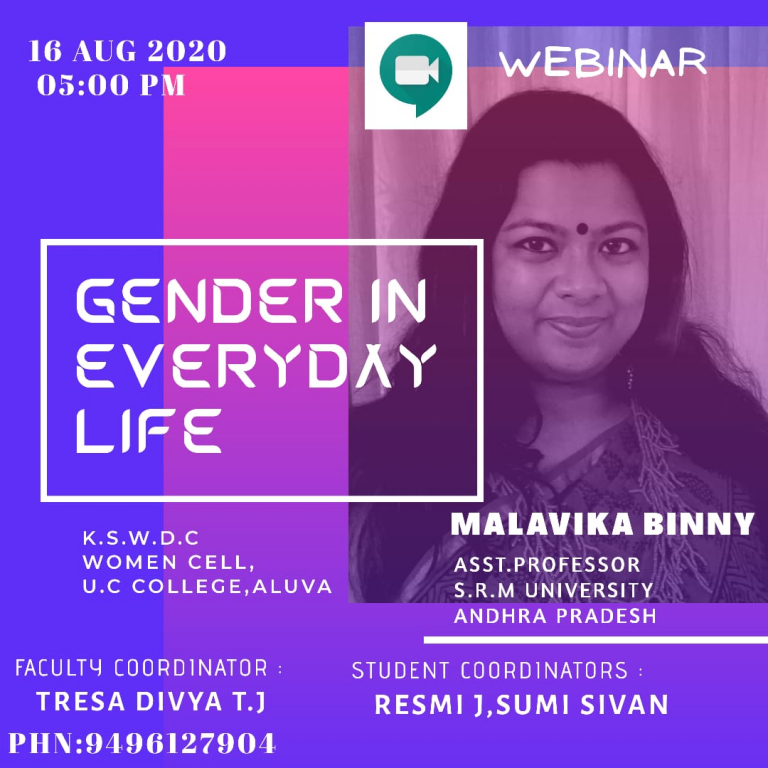 16 AUG 2020
05:00 PM

WEBINAR

GENDER IN EVERYDAY LIFE

K.S.W.D.C
WOMEN CELL,
U.C COLLEGE,ALUVA

MALAVIKA BINNY
ASST.PROFESSOR
S.R.M UNIVERSITY
ANDHRA PRADESH

FACULTY COORDINATOR :
TRESA DIVYA T.J
PHN:9496127904

STUDENT COORDINATORS :
RESMI J,SUMI SIVAN